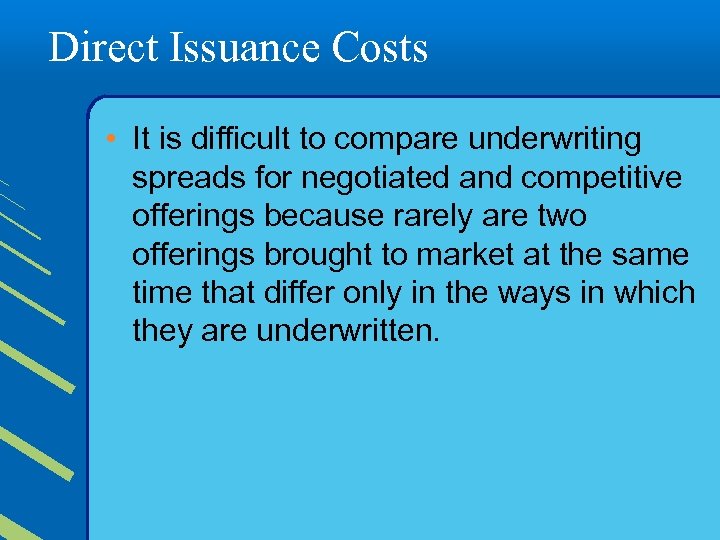 Direct Issuance Costs

• It is difficult to compare underwriting spreads for negotiated and competitive offerings because rarely are two offerings brought to market at the same time that differ only in the ways in which they are underwritten.